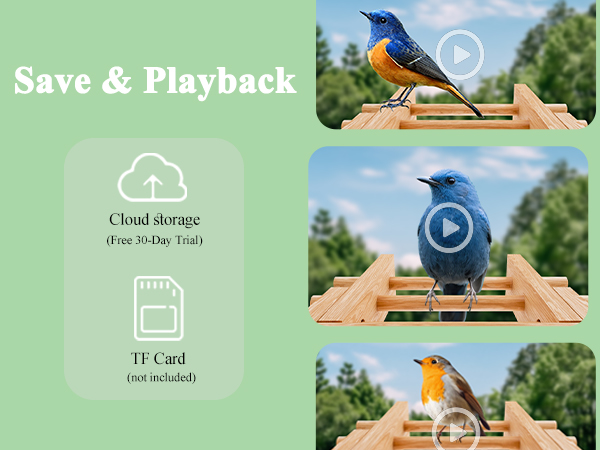 Save & Playback

Cloud storage
(Free 30-Day Trial)

TF Card
(not included)